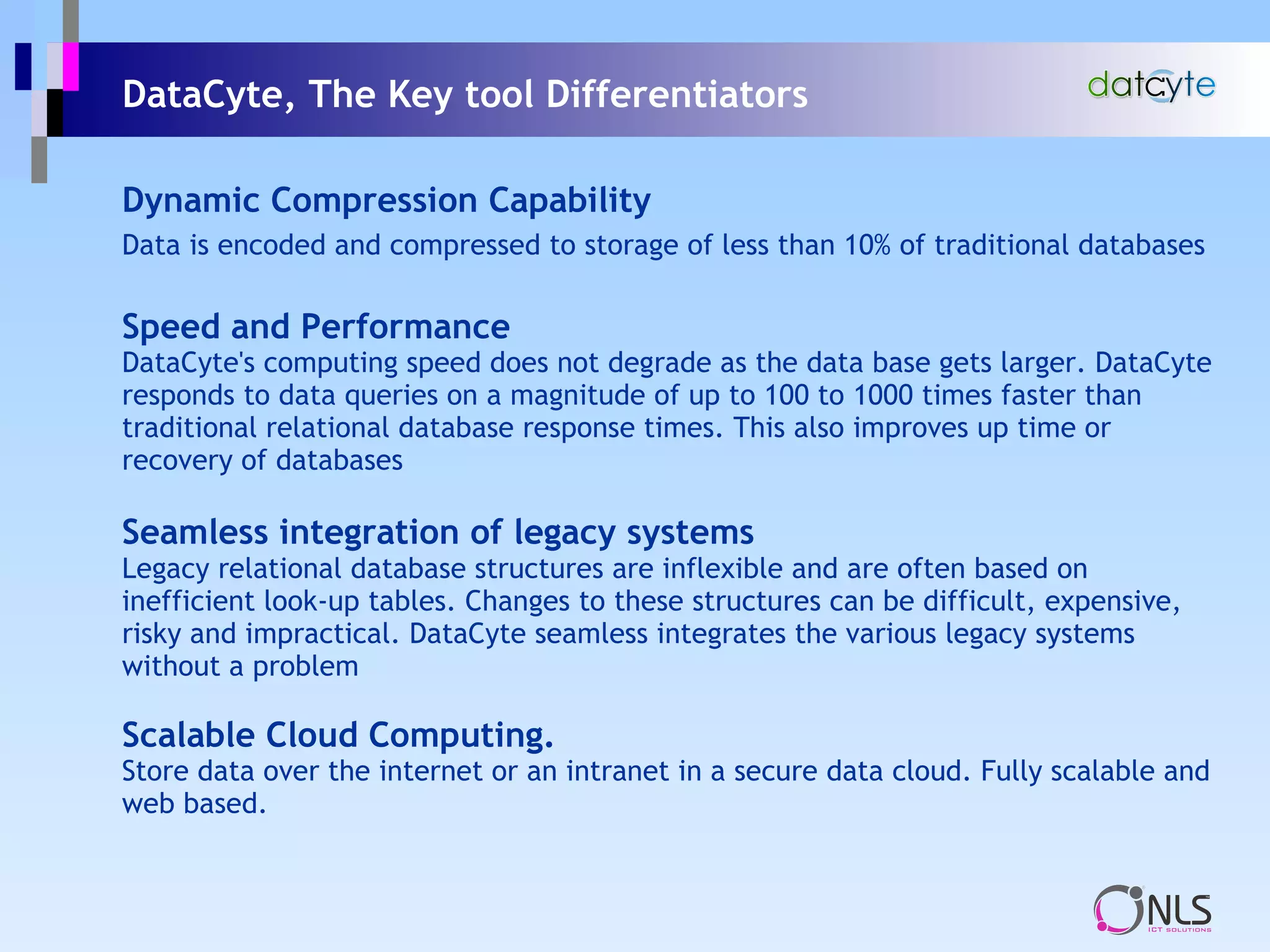 DataCyte, The Key tool Differentiators

datcyte

Dynamic Compression Capability

Data is encoded and compressed to storage of less than 10% of traditional databases

Speed and Performance

DataCyte's computing speed does not degrade as the data base gets larger. DataCyte responds to data queries on a magnitude of up to 100 to 1000 times faster than traditional relational database response times. This also improves up time or recovery of databases

Seamless integration of legacy systems

Legacy relational database structures are inflexible and are often based on inefficient look-up tables. Changes to these structures can be difficult, expensive, risky and impractical. DataCyte seamless integrates the various legacy systems without a problem

Scalable Cloud Computing.

Store data over the internet or an intranet in a secure data cloud. Fully scalable and web based.

NLS
ICT SOLUTIONS